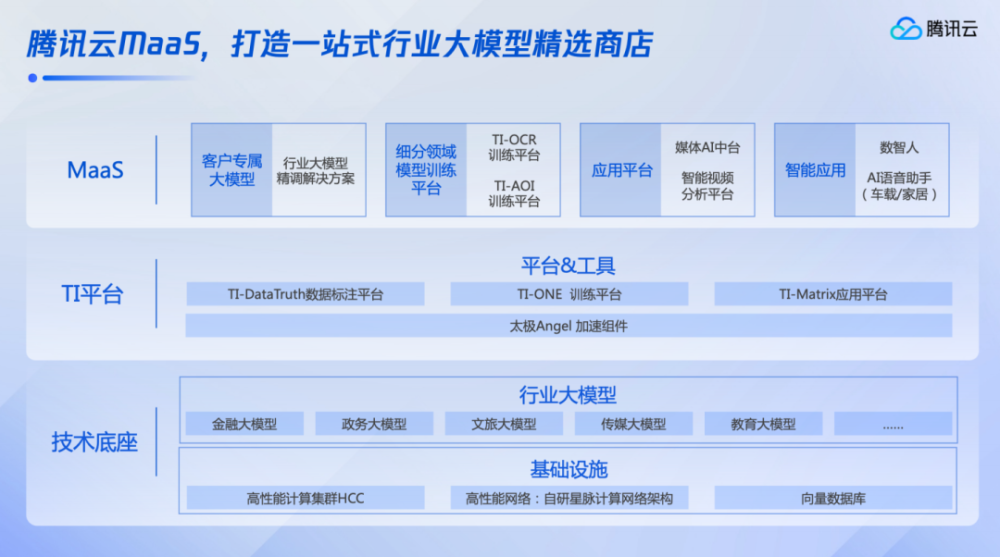 腾讯云MaaS，打造一站式行业大模型精选商店

腾讯云

MaaS

客户专属大模型

行业大模型精调解决方案

细分领域模型训练平台

TI-OCR 训练平台

TI-AOI 训练平台

应用平台

媒体AI中台

智能视频分析平台

智能应用

数智人

AI语音助手（车载/家居）

TI平台

平台&工具

TI-DataTruth数据标注平台

TI-ONE 训练平台

TI-Matrix应用平台

太极Angel 加速组件

技术底座

行业大模型

金融大模型

政务大模型

文旅大模型

传媒大模型

教育大模型

......

基础设施

高性能计算集群HCC

高性能网络：自研星脉计算网络架构

向量数据库